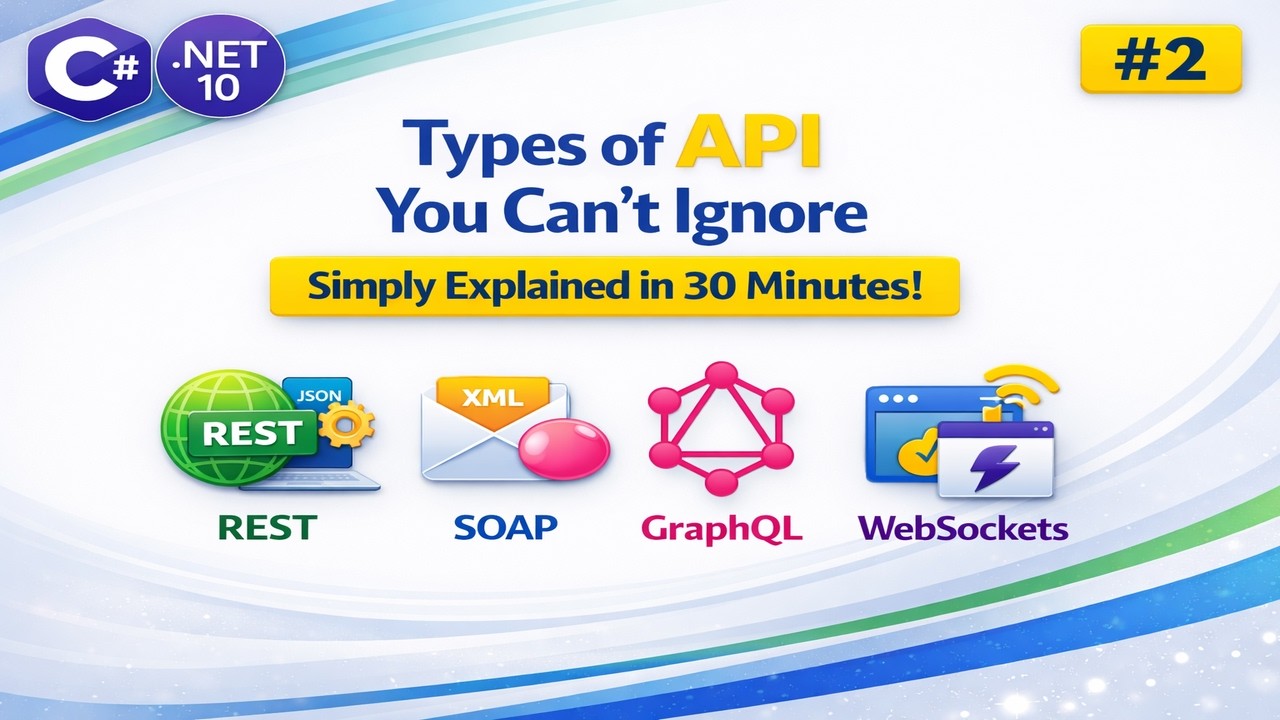 C# .NET 10

#2

Types of API You Can't Ignore

Simply Explained in 30 Minutes!

JSON
REST

XML

REST

SOAP

GraphQL

WebSockets